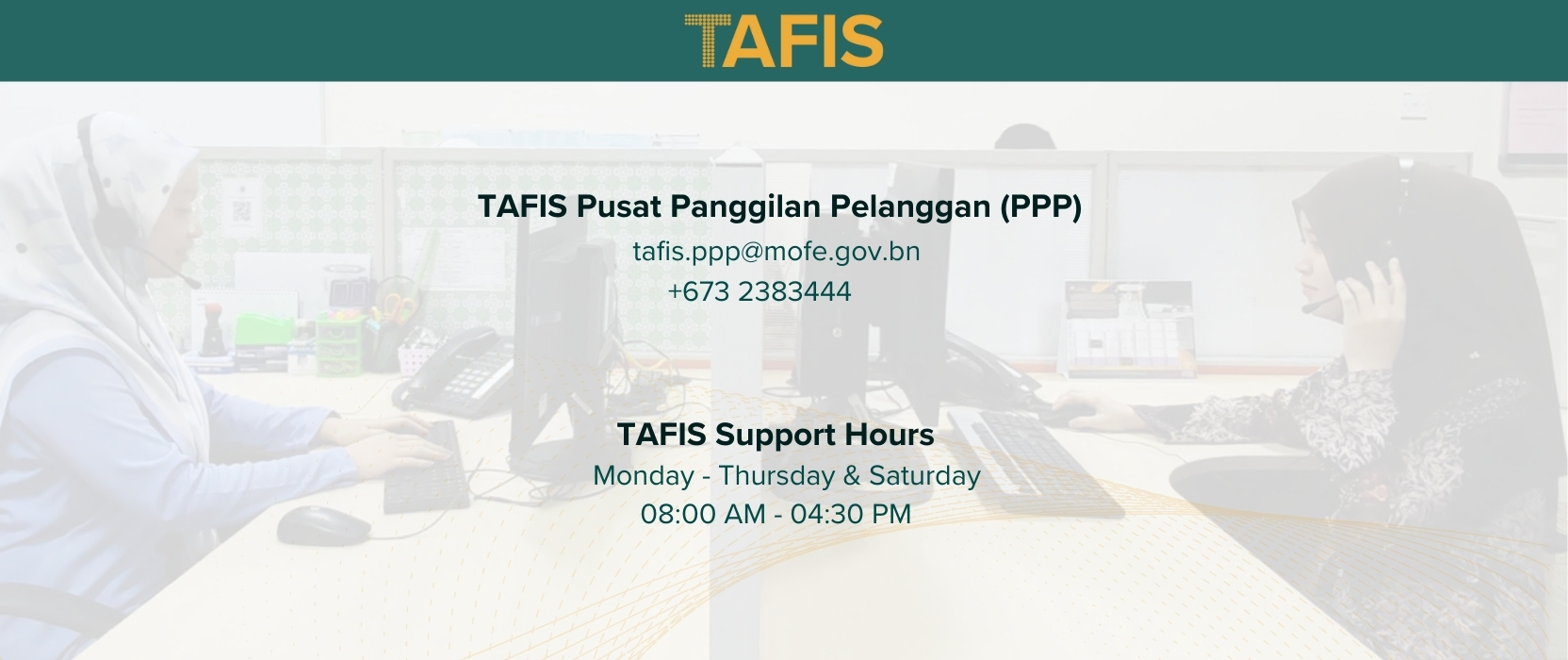 TAFIS

TAFIS Pusat Panggilan Pelanggan (PPP)
tafis.ppp@mofe.gov.bn
+673 2383444

TAFIS Support Hours
Monday - Thursday & Saturday
08:00 AM - 04:30 PM